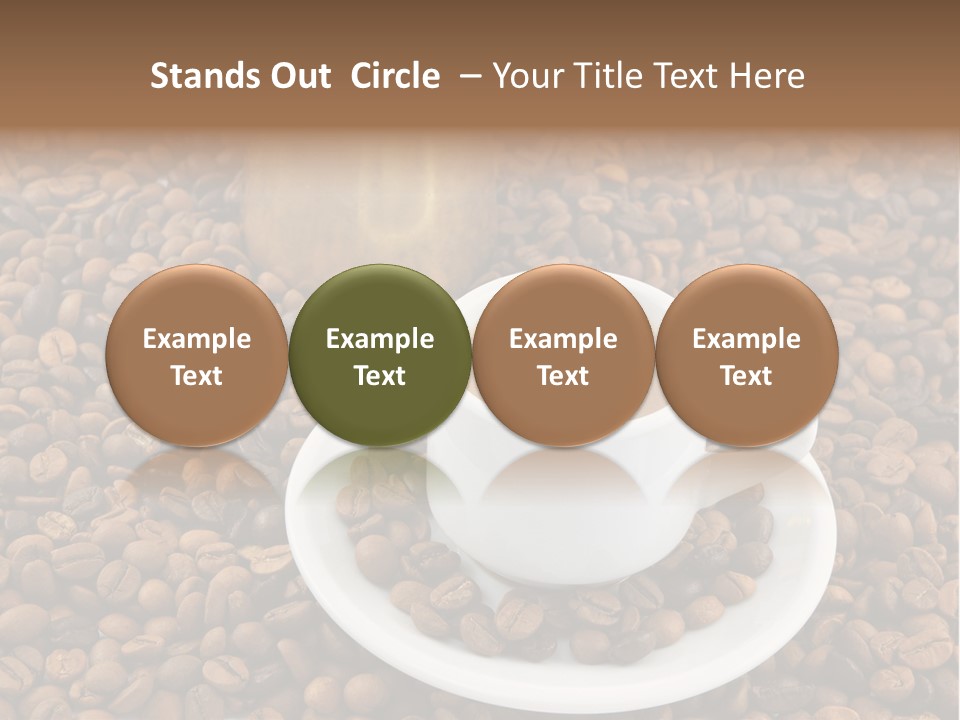 Stands Out Circle – Your Title Text Here

Example Text

Example Text

Example Text

Example Text